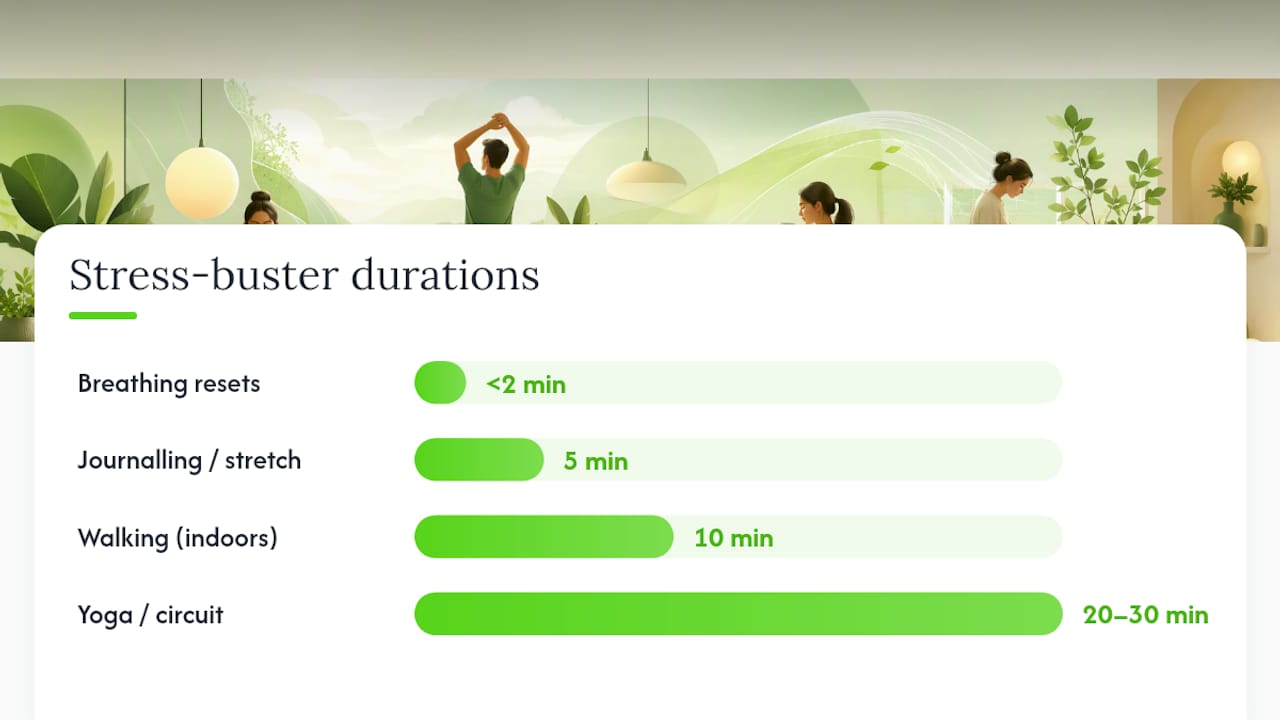 Stress-buster durations

Breathing resets <2 min

Journalling / stretch 5 min

Walking (indoors) 10 min

Yoga / circuit 20–30 min